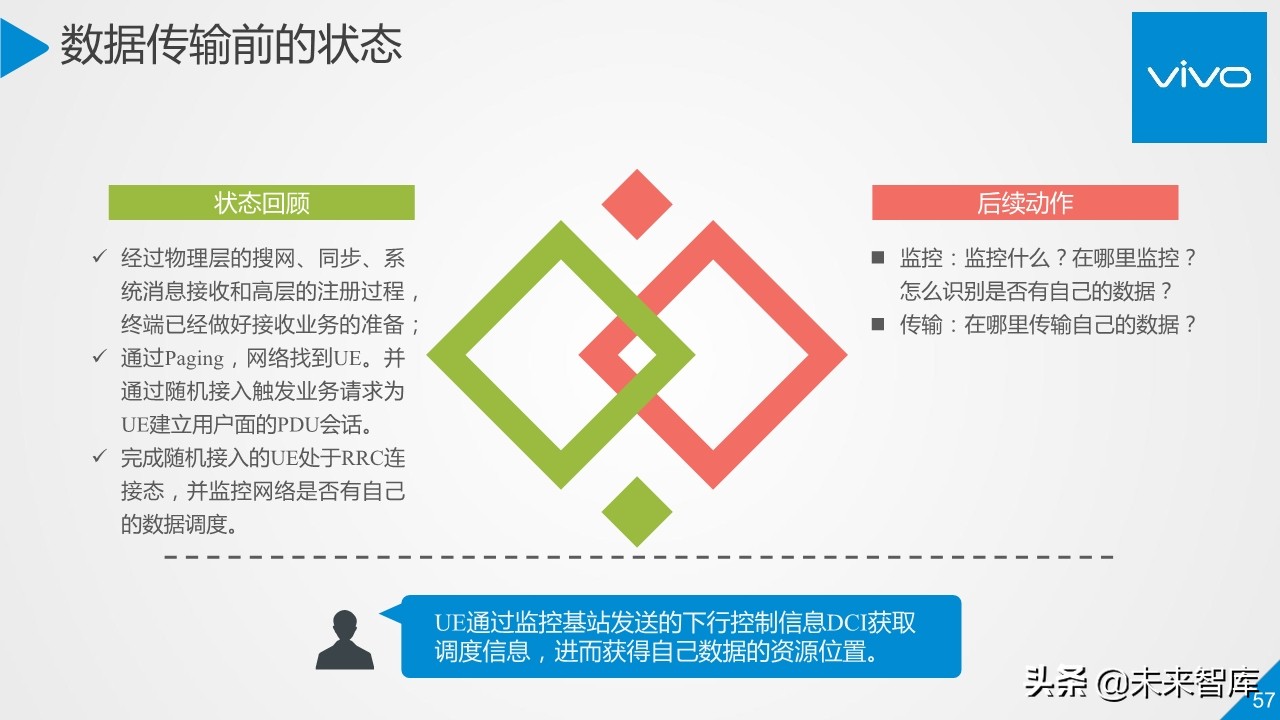 数据传输前的状态

vivo

状态回顾

✓ 经过物理层的搜网、同步、系统消息接收和高层的注册过程，终端已经做好接收业务的准备；
✓ 通过Paging，网络找到UE。并通过随机接入触发业务请求为UE建立用户面的PDU会话。
✓ 完成随机接入的UE处于RRC连接态，并监控网络是否有自己的数据调度。

后续动作

■ 监控：监控什么？在哪里监控？怎么识别是否有自己的数据？
■ 传输：在哪里传输自己的数据？

UE通过监控基站发送的下行控制信息DCI获取调度信息，进而获得自己数据的资源位置。

头条 @未来智库

57